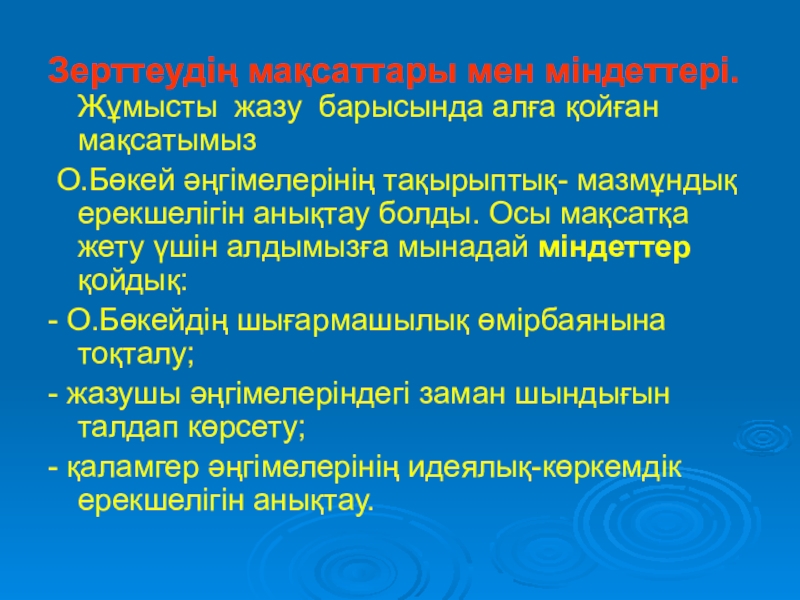 Зерттеудің мақсаттары мен міндеттері. Жұмысты жазу барысында алға қойған мақсатымыз

О.Бөкей әңгімелерінің тақырыптық- мазмұндық ерекшелігін анықтау болды. Осы мақсатқа жету үшін алдымызға мынадай міндеттер қойдық:

- О.Бөкейдің шығармашылық өмірбаянына тоқталу;

- жазушы әңгімелеріндегі заман шындығын талдап көрсету;

- қаламгер әңгімелерінің идеялық-көркемдік ерекшелігін анықтау.